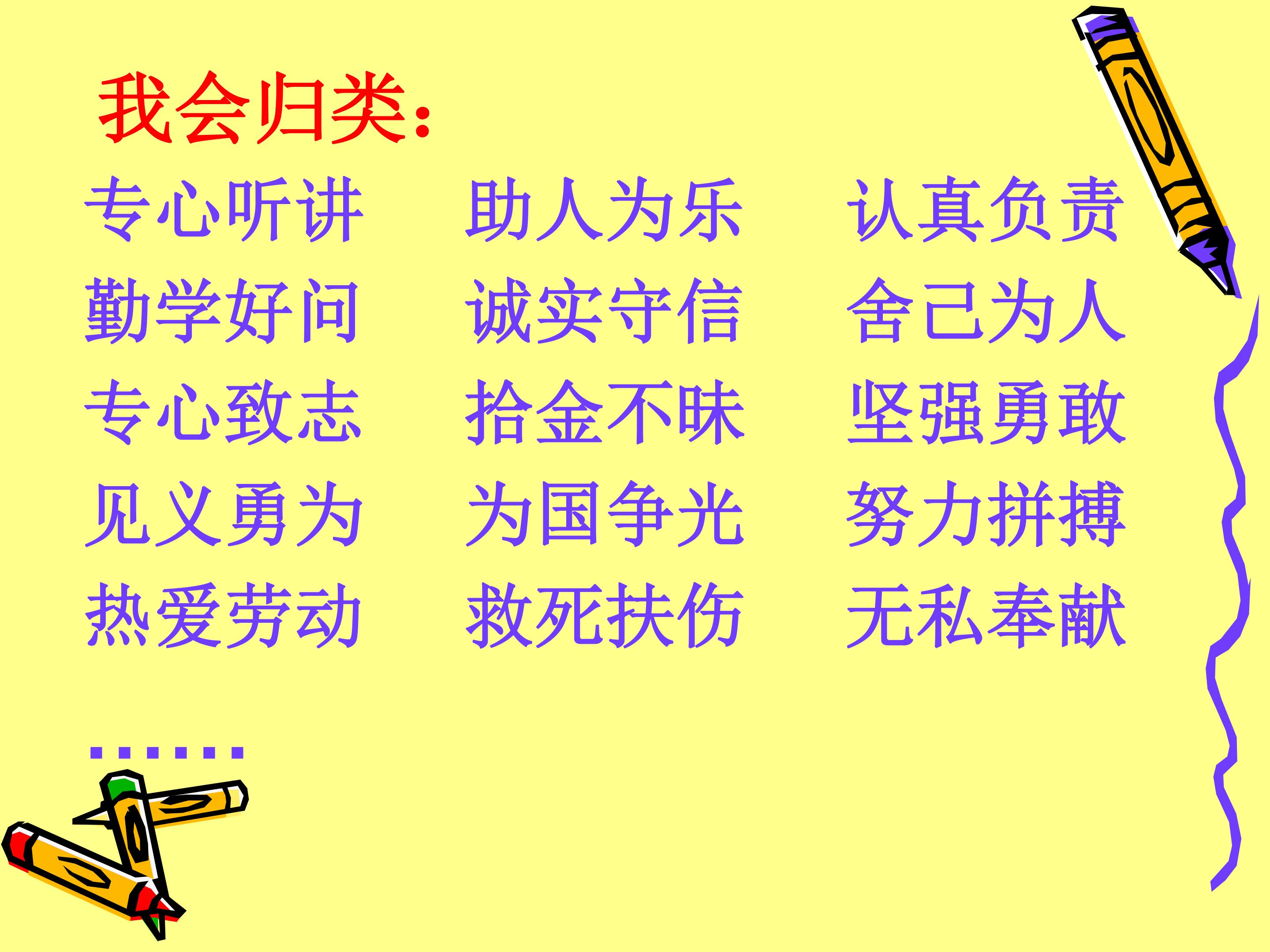 我会归类：

专心听讲　助人为乐　认真负责
勤学好问　诚实守信　舍己为人
专心致志　拾金不昧　坚强勇敢
见义勇为　为国争光　努力拼搏
热爱劳动　救死扶伤　无私奉献

……